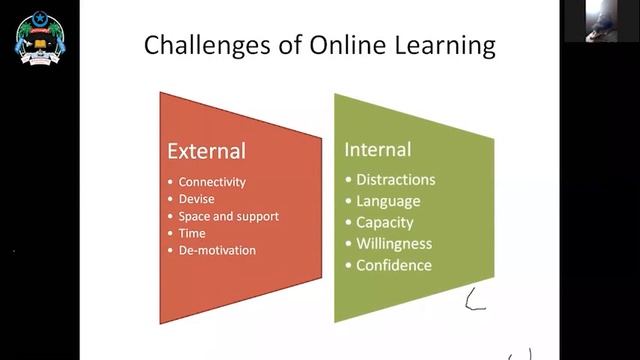 Challenges of Online Learning

External
• Connectivity
• Devise
• Space and support
• Time
• De-motivation

Internal
• Distractions
• Language
• Capacity
• Willingness
• Confidence